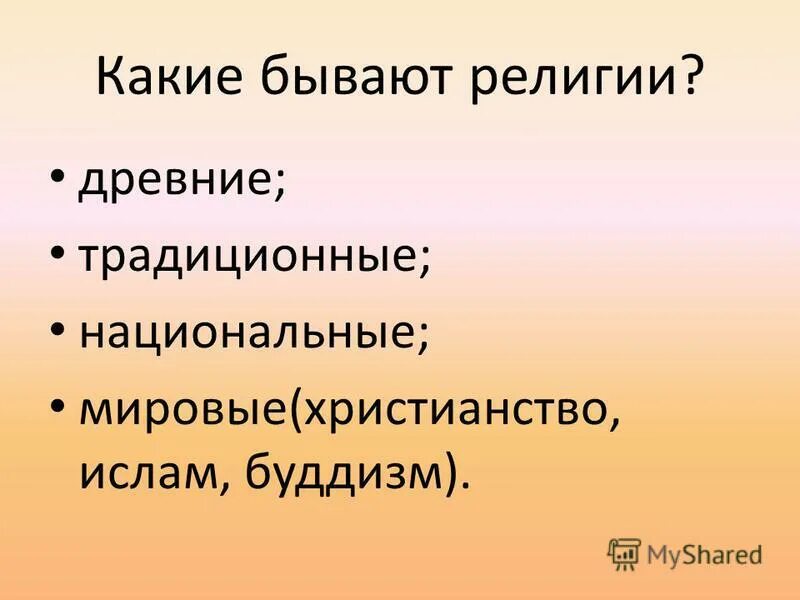 Какие бывают религии?

• древние;
• традиционные;
• национальные;
• мировые(христианство, ислам, буддизм).

MyShared